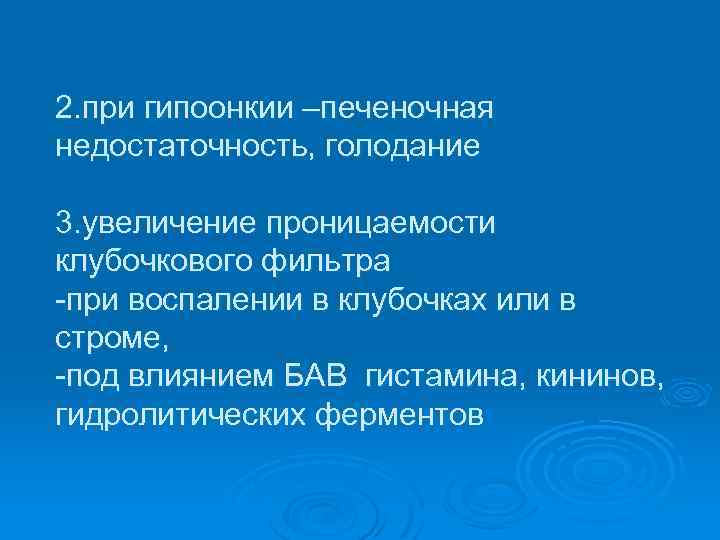 2.при гипоонкии –печеночная недостаточность, голодание

3.увеличение проницаемости клубочкового фильтра
-при воспалении в клубочках или в строме,
-под влиянием БАВ  гистамина, кининов, гидролитических ферментов